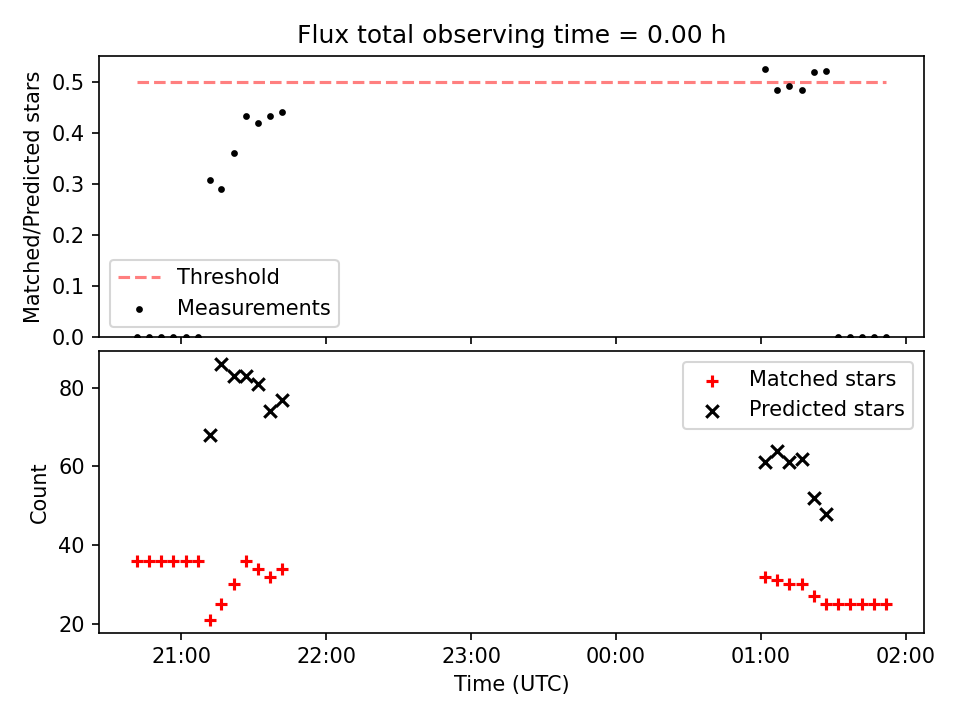 Flux total observing time = 0.00 h

Matched/Predicted stars

0.5
0.4
0.3
0.2
0.1
0.0

Threshold
Measurements

Count

80
60
40
20

Matched stars
Predicted stars

21:00
22:00
23:00
00:00
01:00
02:00

Time (UTC)